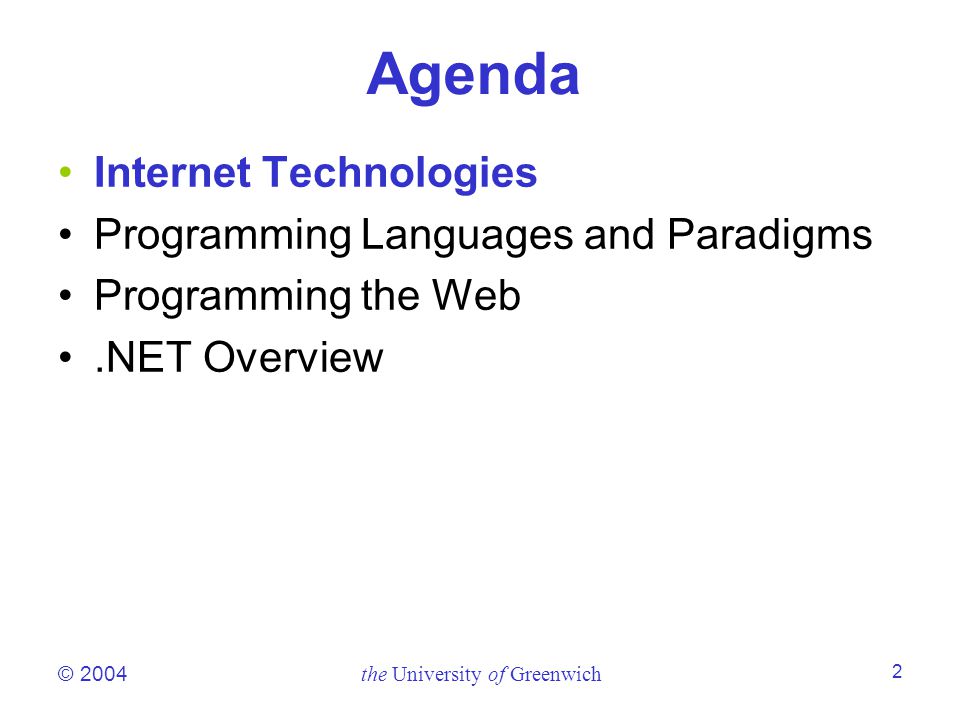 Agenda

• Internet Technologies
• Programming Languages and Paradigms
• Programming the Web
• .NET Overview

© 2004

the University of Greenwich

2